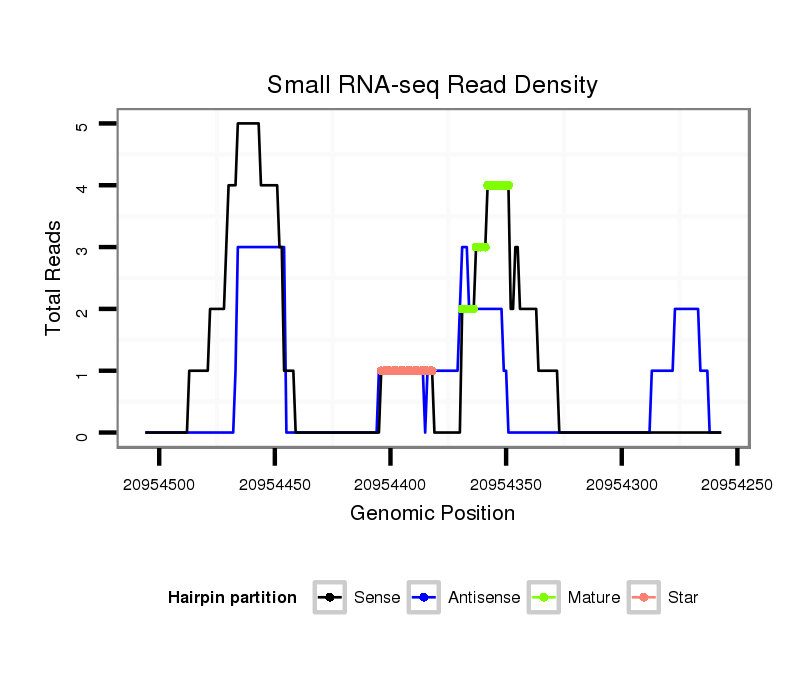 Small RNA-seq Read Density

Total Reads

5
4
3
2
1
0

20954500
20954450
20954400
20954350
20954300
20954250

Genomic Position

Hairpin partition
Sense
Antisense
Mature
Star